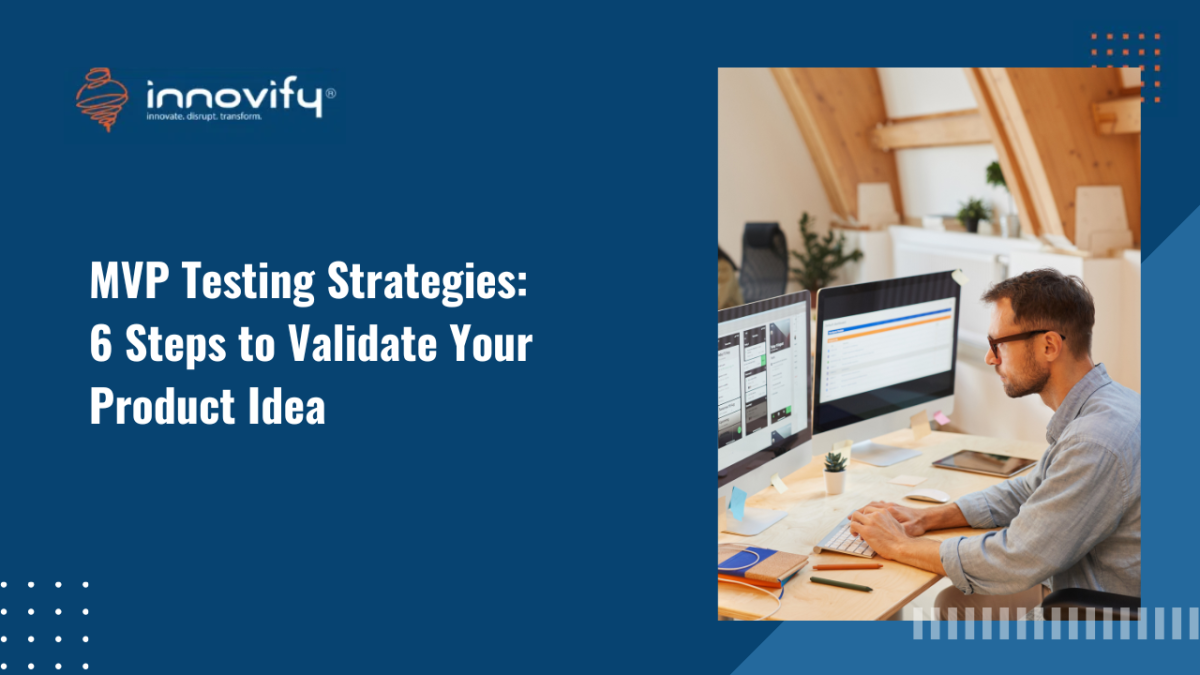 innovify®
innovate. disrupt. transform.

MVP Testing Strategies: 6 Steps to Validate Your Product Idea